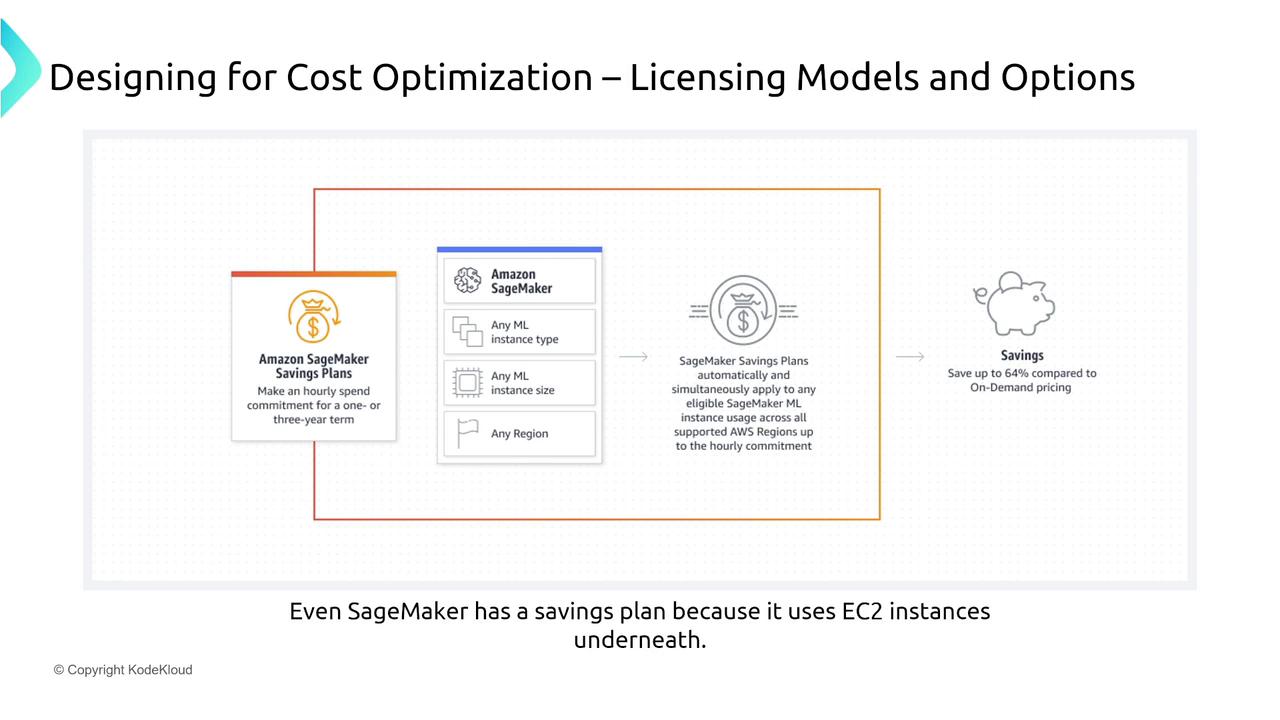 Designing for Cost Optimization – Licensing Models and Options

Amazon SageMaker Savings Plans
Make an hourly spend commitment for a one- or three-year term

Amazon SageMaker

Any ML instance type

Any ML instance size

Any Region

SageMaker Savings Plans automatically and simultaneously apply to any eligible SageMaker ML instance usage across all supported AWS Regions up to the hourly commitment

Savings
Save up to 64% compared to On-Demand pricing

Even SageMaker has a savings plan because it uses EC2 instances underneath.

© Copyright KodeKloud